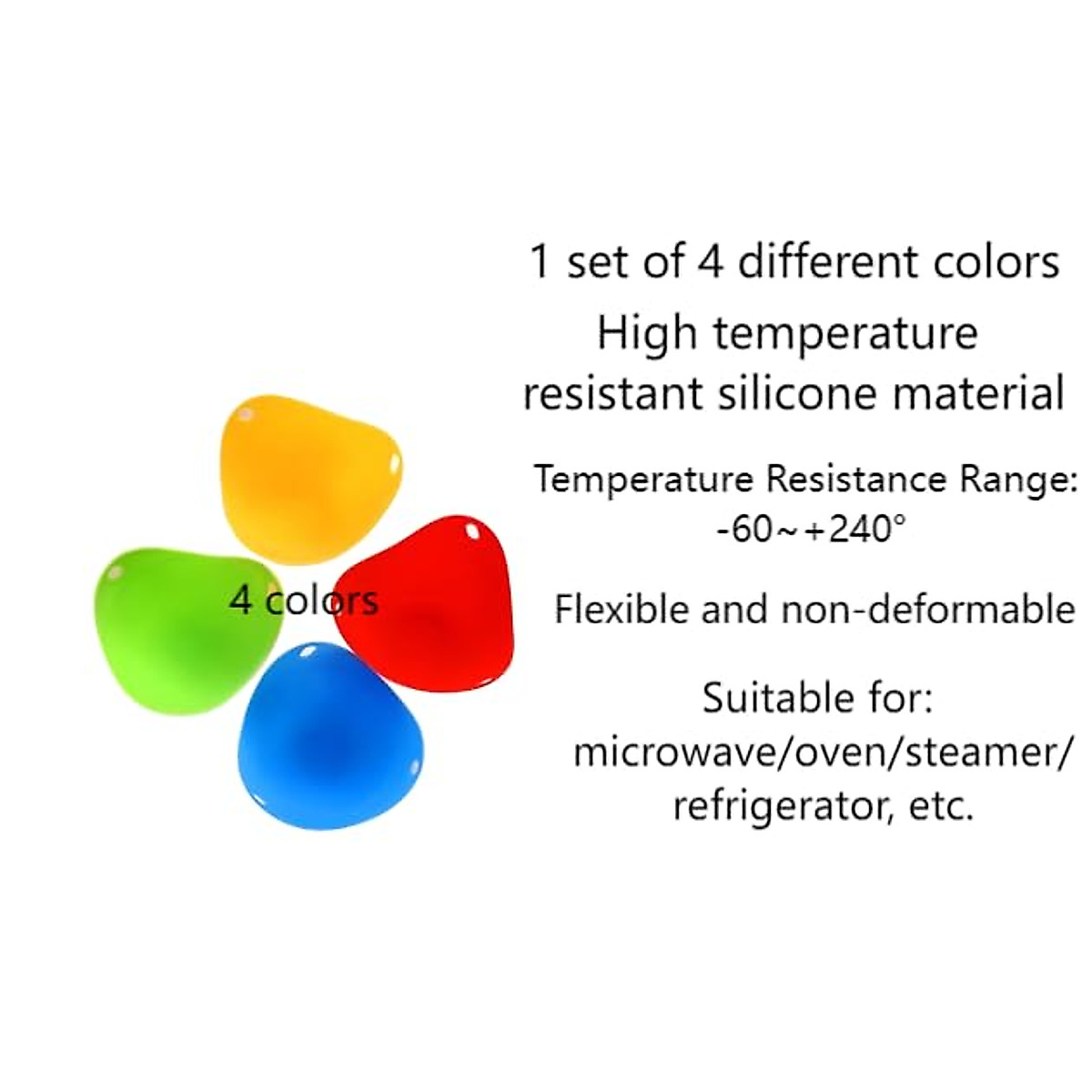 4 colors

1 set of 4 different colors

High temperature resistant silicone material

Temperature Resistance Range: -60~+240°

Flexible and non-deformable

Suitable for: microwave/oven/steamer/ refrigerator, etc.